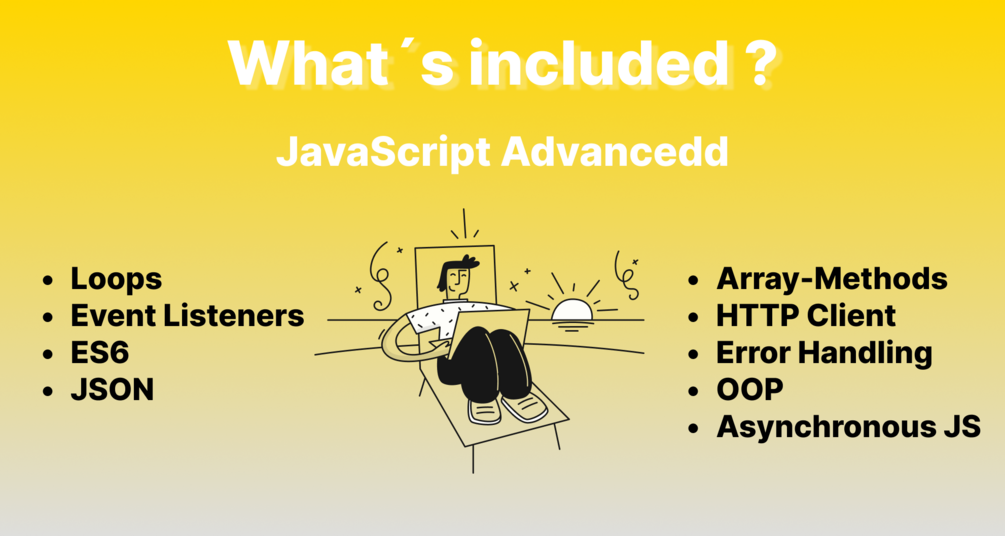 What´s included ?

JavaScript Advancedd

- Loops
- Event Listeners
- ES6
- JSON

- Array-Methods
- HTTP Client
- Error Handling
- OOP
- Asynchronous JS